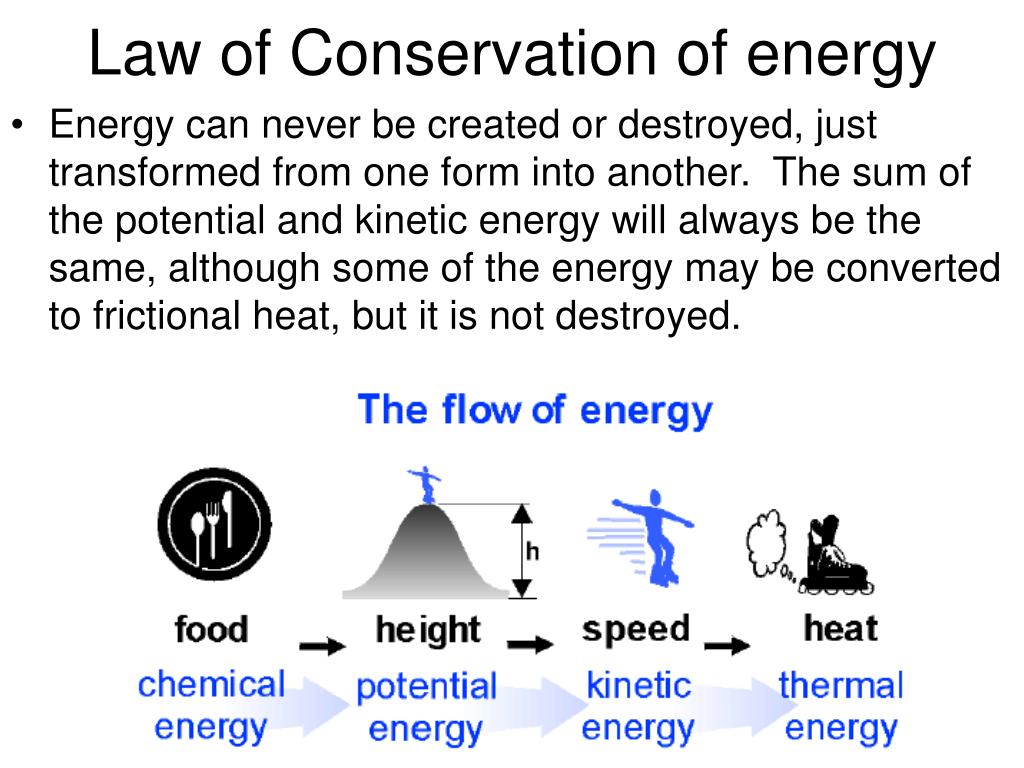 Law of Conservation of energy

• Energy can never be created or destroyed, just transformed from one form into another. The sum of the potential and kinetic energy will always be the same, although some of the energy may be converted to frictional heat, but it is not destroyed.

The flow of energy

h

food → height → speed → heat

chemical energy

potential energy

kinetic energy

thermal energy